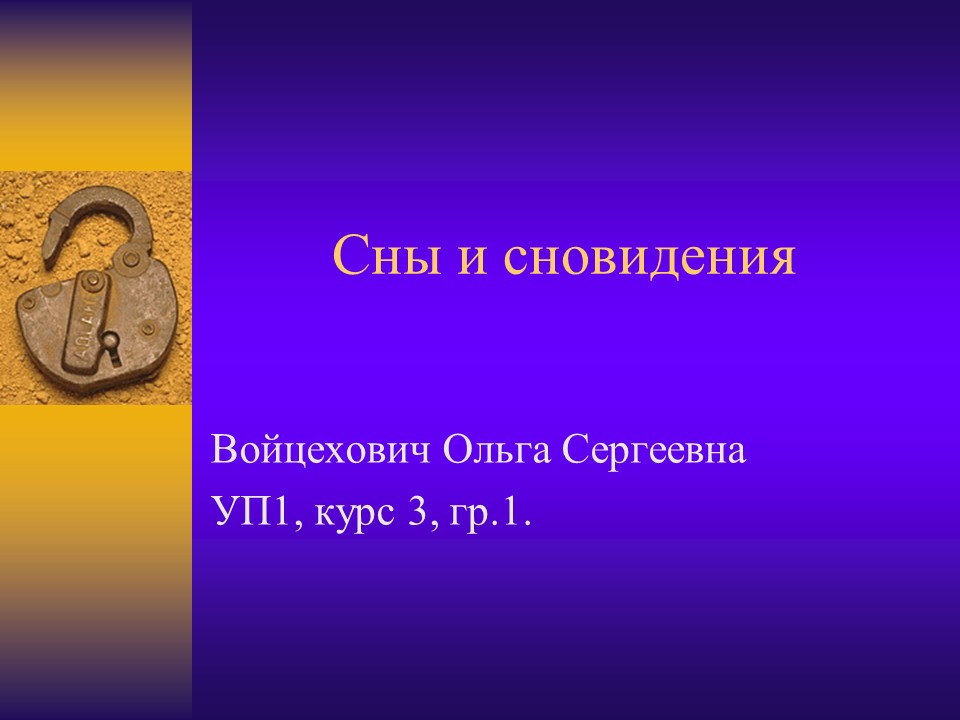 Сны и сновидения

Войцехович Ольга Сергеевна
УП1, курс 3, гр.1.